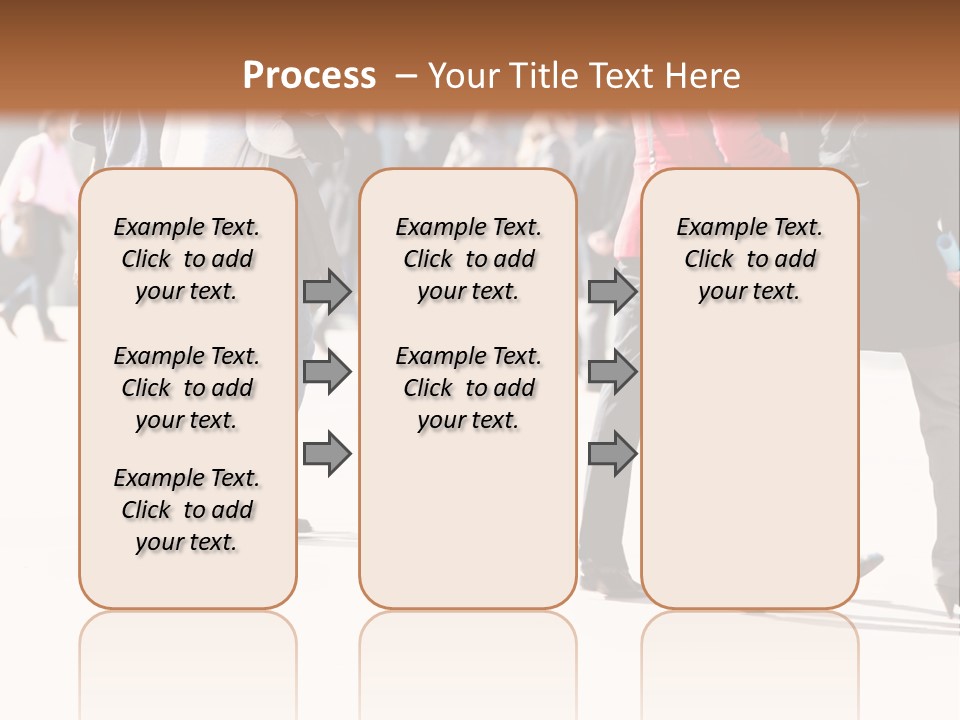 Process – Your Title Text Here

Example Text. Click to add your text.

Example Text. Click to add your text.

Example Text. Click to add your text.

Example Text. Click to add your text.

Example Text. Click to add your text.

Example Text. Click to add your text.